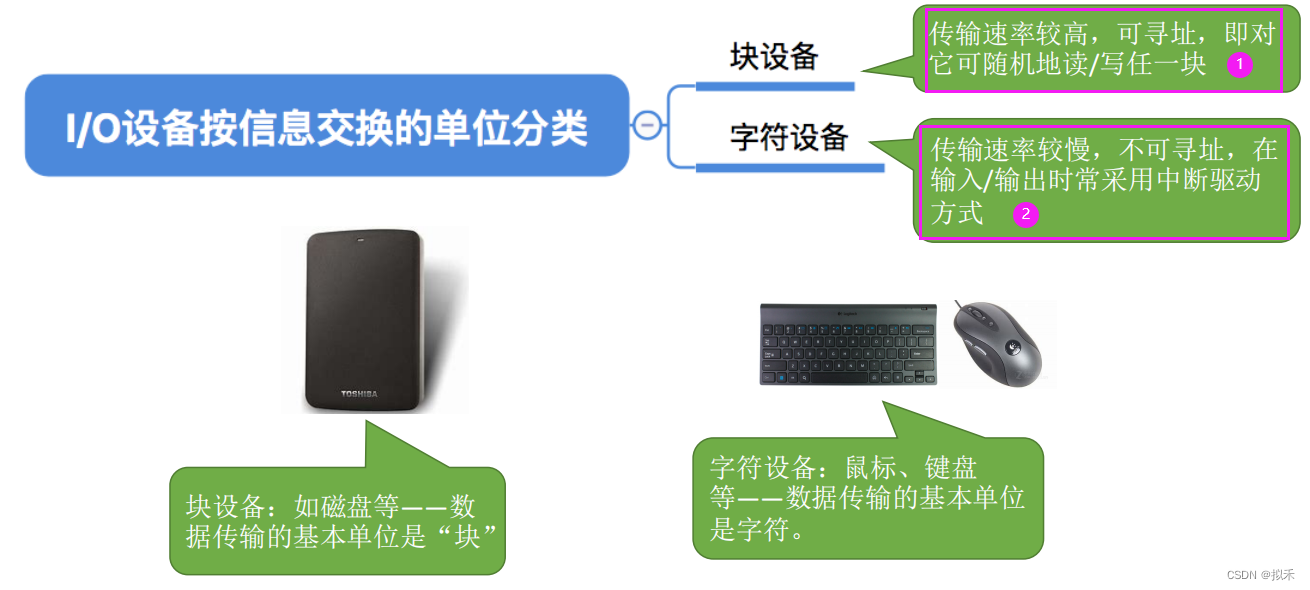 I/O设备按信息交换的单位分类

块设备

传输速率较高，可寻址，即对它可随机地读/写任一块 1

字符设备

传输速率较慢，不可寻址，在输入/输出时常采用中断驱动方式 2

TOSHIBA

块设备：如磁盘等——数据传输的基本单位是“块”

字符设备：鼠标、键盘等——数据传输的基本单位是字符。

CSDN @拟禾